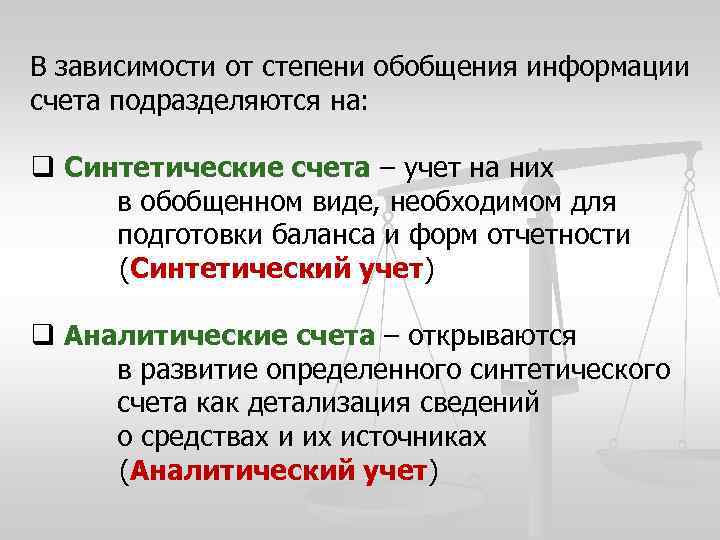 В зависимости от степени обобщения информации счета подразделяются на:

❑ Синтетические счета – учет на них в обобщенном виде, необходимом для подготовки баланса и форм отчетности (Синтетический учет)

❑ Аналитические счета – открываются в развитие определенного синтетического счета как детализация сведений о средствах и их источниках (Аналитический учет)